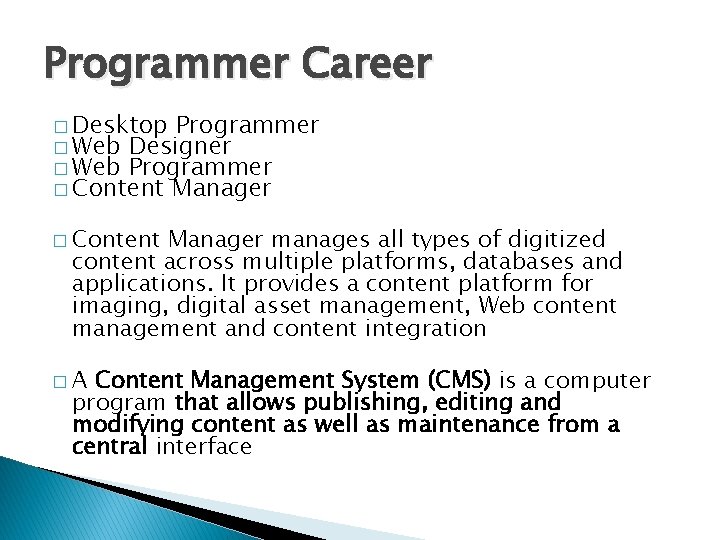 Programmer Career

□ Desktop Programmer
□ Web Designer
□ Web Programmer
□ Content Manager

□ Content Manager manages all types of digitized content across multiple platforms, databases and applications. It provides a content platform for imaging, digital asset management, Web content management and content integration

□ A Content Management System (CMS) is a computer program that allows publishing, editing and modifying content as well as maintenance from a central interface